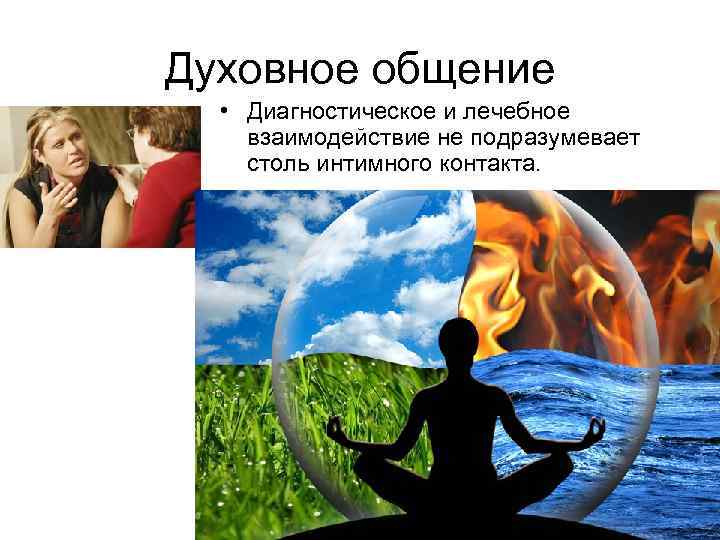 Духовное общение

• Диагностическое и лечебное взаимодействие не подразумевает столь интимного контакта.